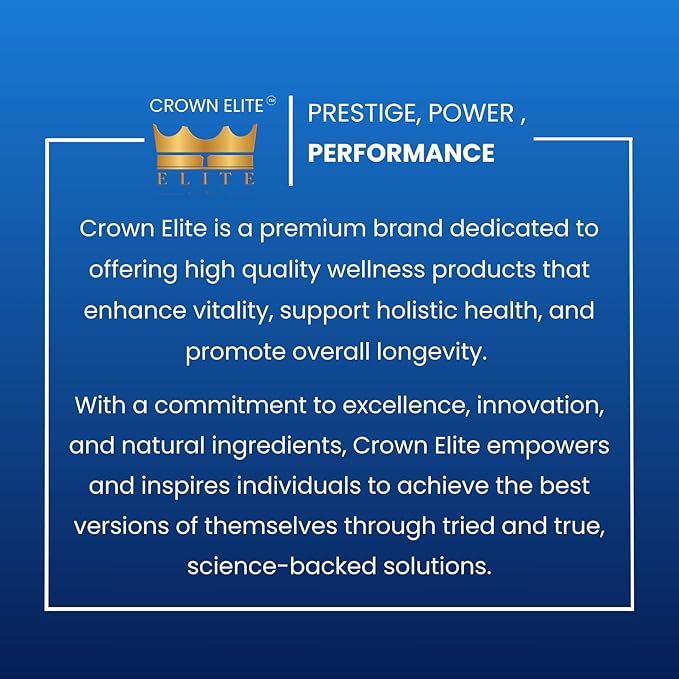 CROWN ELITE™
ELITE

PRESTIGE, POWER ,
PERFORMANCE

Crown Elite is a premium brand dedicated to offering high quality wellness products that enhance vitality, support holistic health, and promote overall longevity.

With a commitment to excellence, innovation, and natural ingredients, Crown Elite empowers and inspires individuals to achieve the best versions of themselves through tried and true, science-backed solutions.